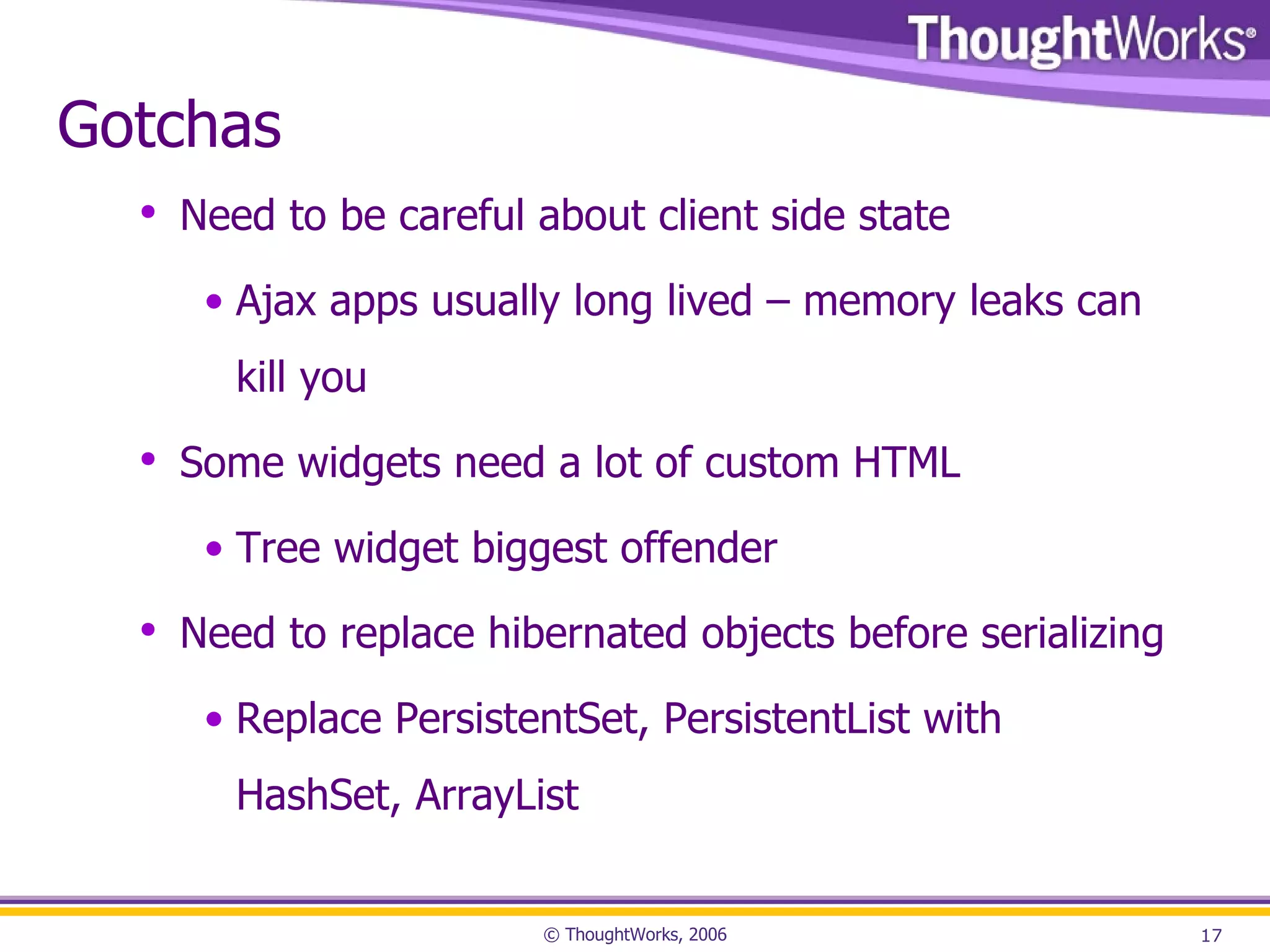 ThoughtWorks®

Gotchas

• Need to be careful about client side state
 • Ajax apps usually long lived – memory leaks can kill you
• Some widgets need a lot of custom HTML
 • Tree widget biggest offender
• Need to replace hibernated objects before serializing
 • Replace PersistentSet, PersistentList with HashSet, ArrayList

© ThoughtWorks, 2006

17